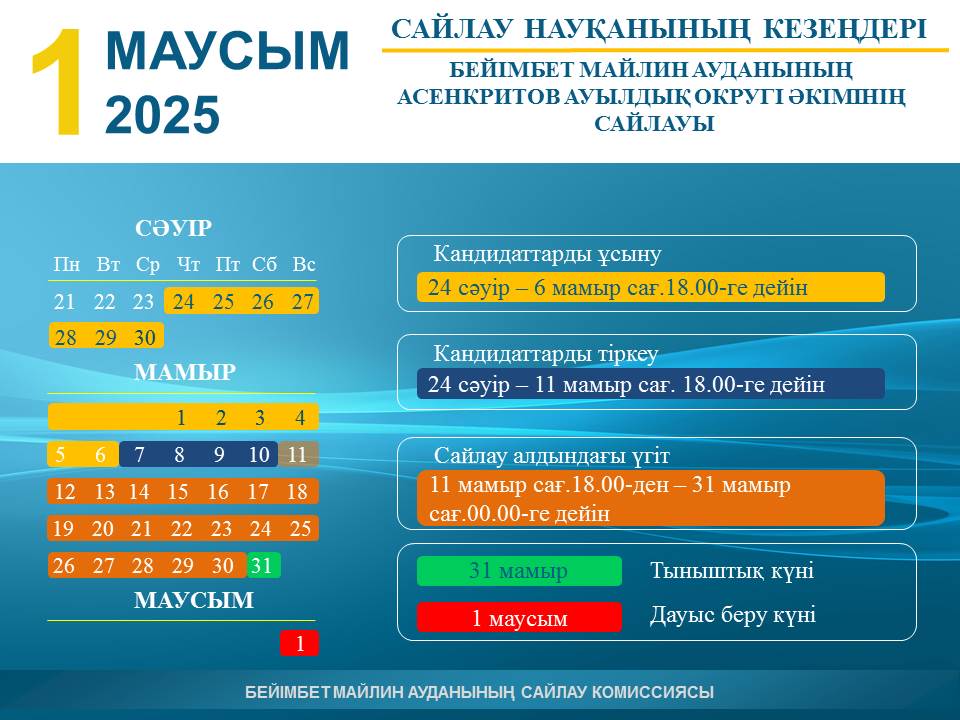 1 МАУСЫМ 2025

САЙЛАУ НАУҚАНЫНЫҢ КЕЗЕҢДЕРІ

БЕЙІМБЕТ МАЙЛИН АУДАНЫНЫҢ АСЕНКРИТОВ АУЫЛДЫҚ ОКРУГІ ӘКІМІНІҢ САЙЛАУЫ

СӘУІР

| Пн | Вт | Ср | Чт | Пт | Сб | Вс |
|---|---|---|---|---|---|---|
| 21 | 22 | 23 | 24 | 25 | 26 | 27 |
| 28 | 29 | 30 | | | | |

МАМЫР

| | | | | | | |
|---|---|---|---|---|---|---|
| | | | 1 | 2 | 3 | 4 |
| 5 | 6 | 7 | 8 | 9 | 10 | 11 |
| 12 | 13 | 14 | 15 | 16 | 17 | 18 |
| 19 | 20 | 21 | 22 | 23 | 24 | 25 |
| 26 | 27 | 28 | 29 | 30 | 31 | |

МАУСЫМ

1

Кандидаттарды ұсыну
24 сәуір – 6 мамыр сағ.18.00-ге дейін

Кандидаттарды тіркеу
24 сәуір – 11 мамыр сағ. 18.00-ге дейін

Сайлау алдындағы үгіт
11 мамыр сағ.18.00-ден – 31 мамыр сағ.00.00-ге дейін

31 мамыр Тыныштық күні

1 маусым Дауыс беру күні

БЕЙІМБЕТ МАЙЛИН АУДАНЫНЫҢ САЙЛАУ КОМИССИЯСЫ